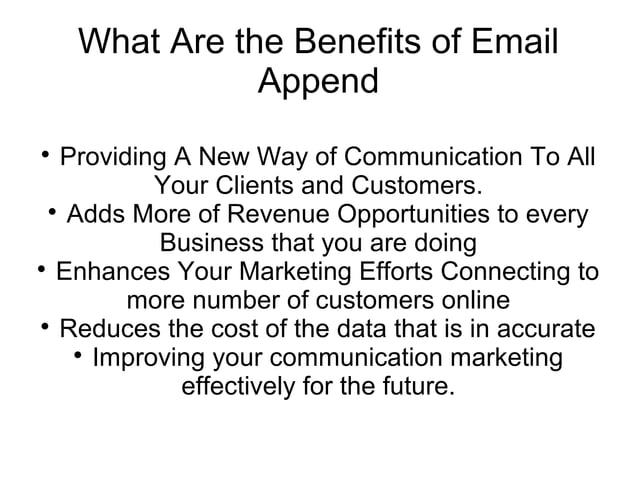 What Are the Benefits of Email Append

• Providing A New Way of Communication To All Your Clients and Customers.
• Adds More of Revenue Opportunities to every Business that you are doing
• Enhances Your Marketing Efforts Connecting to more number of customers online
• Reduces the cost of the data that is in accurate
• Improving your communication marketing effectively for the future.